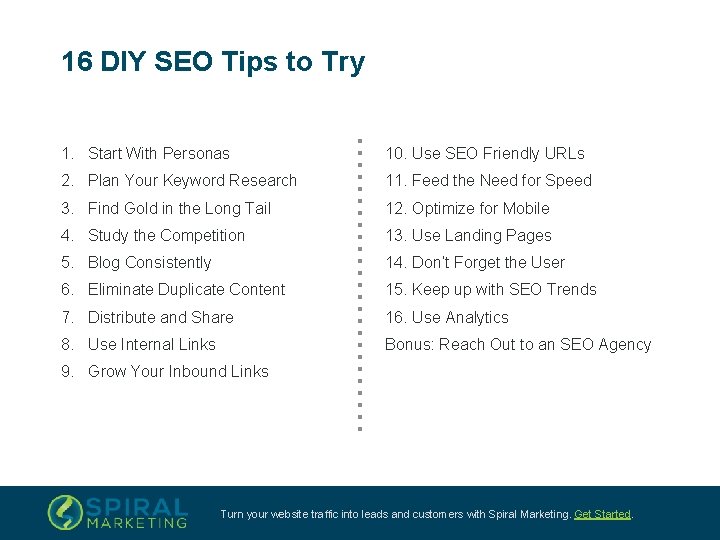 16 DIY SEO Tips to Try

1. Start With Personas
2. Plan Your Keyword Research
3. Find Gold in the Long Tail
4. Study the Competition
5. Blog Consistently
6. Eliminate Duplicate Content
7. Distribute and Share
8. Use Internal Links
9. Grow Your Inbound Links

10. Use SEO Friendly URLs
11. Feed the Need for Speed
12. Optimize for Mobile
13. Use Landing Pages
14. Don't Forget the User
15. Keep up with SEO Trends
16. Use Analytics
Bonus: Reach Out to an SEO Agency

SPIRAL MARKETING

Turn your website traffic into leads and customers with Spiral Marketing. Get Started.